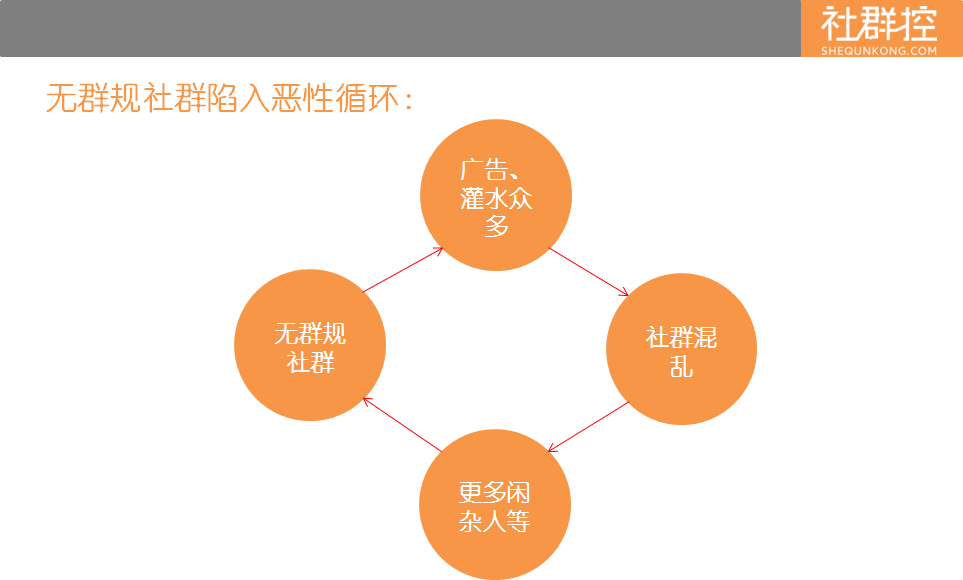 社群控
SHEQUNKONG.COM

无群规社群陷入恶性循环：

广告、灌水众多

社群混乱

更多闲杂人等

无群规社群